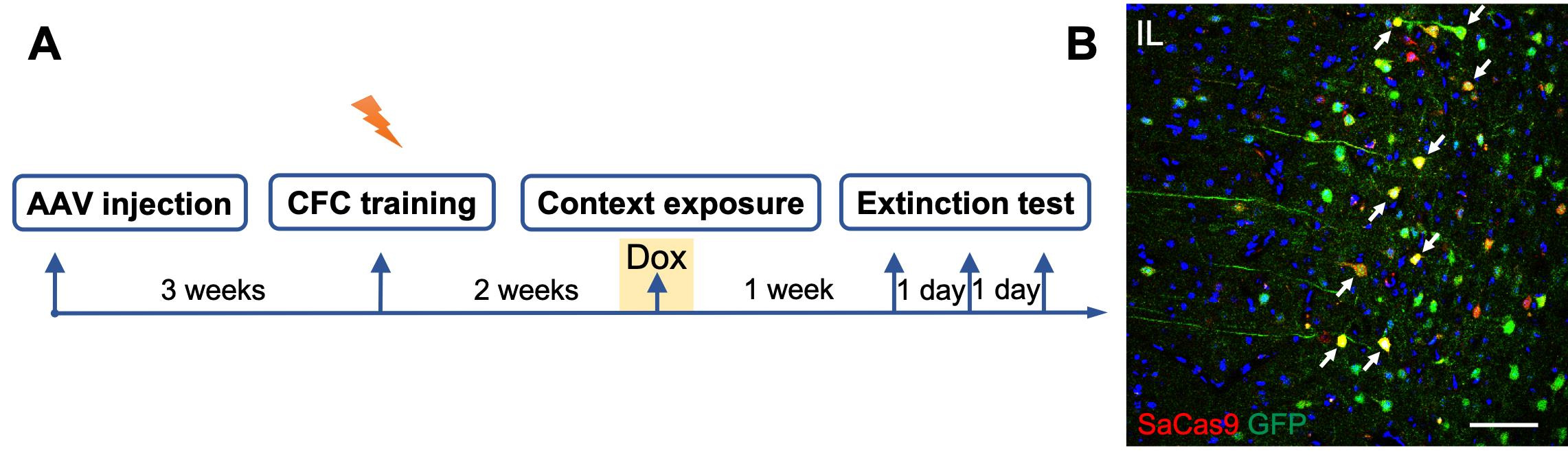 A

AAV injection

CFC training

Context exposure

Extinction test

Dox

3 weeks

2 weeks

1 week

1 day

1 day

B

IL

SaCas9 GFP